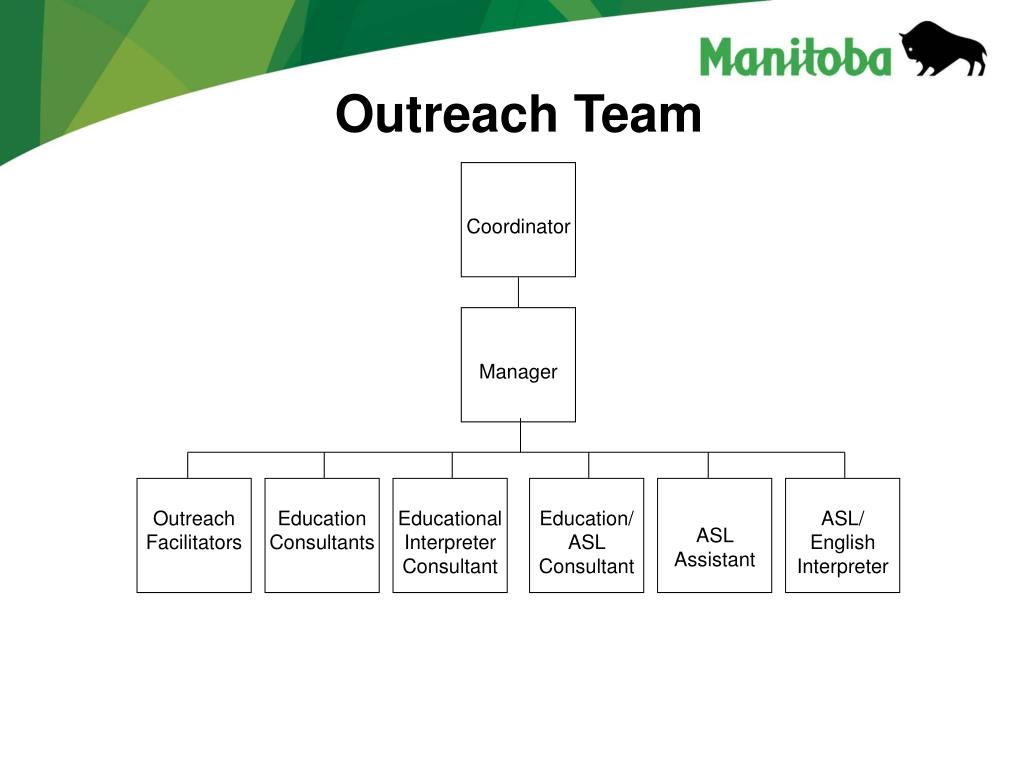 Manitoba

Outreach Team

Coordinator

Manager

Outreach Facilitators

Education Consultants

Educational Interpreter Consultant

Education/ ASL Consultant

ASL Assistant

ASL/ English Interpreter